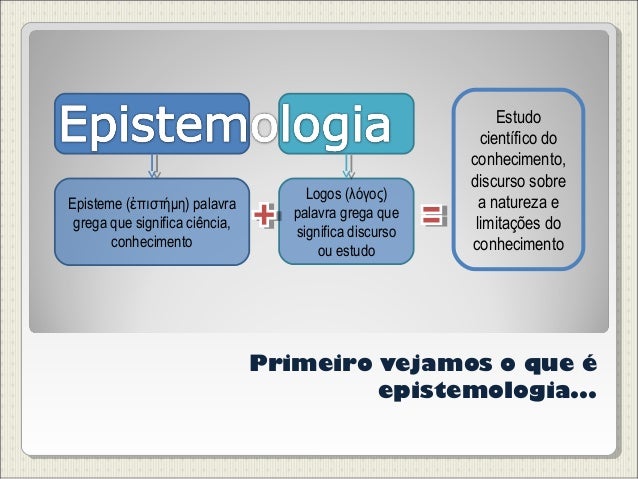 Epistemologia

Episteme (ἐπιστήμη) palavra grega que significa ciência, conhecimento

+

Logos (λόγος) palavra grega que significa discurso ou estudo

=

Estudo científico do conhecimento, discurso sobre a natureza e limitações do conhecimento

Primeiro vejamos o que é epistemologia...